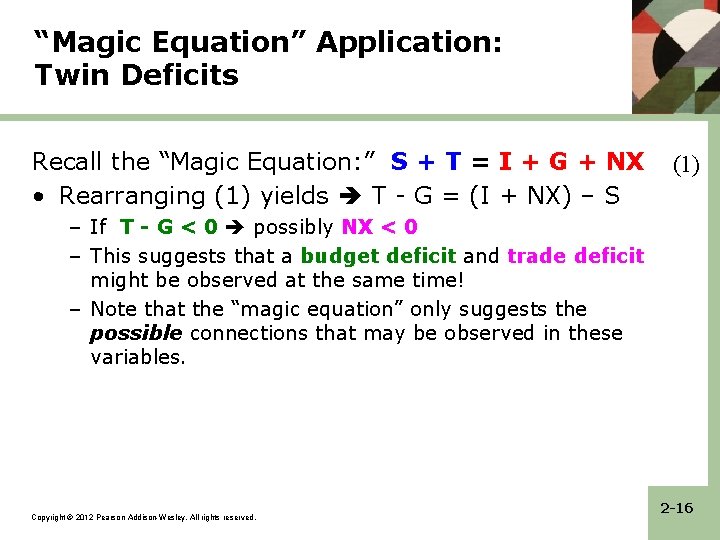 “Magic Equation” Application: Twin Deficits

Recall the “Magic Equation:” $S + T = I + G + NX$ (1)

• Rearranging (1) yields ➔ $T - G = (I + NX) – S$

– If $T - G < 0$ ➔ possibly $NX < 0$

– This suggests that a budget deficit and trade deficit might be observed at the same time!

– Note that the “magic equation” only suggests the possible connections that may be observed in these variables.

Copyright © 2012 Pearson Addison-Wesley. All rights reserved.

2-16